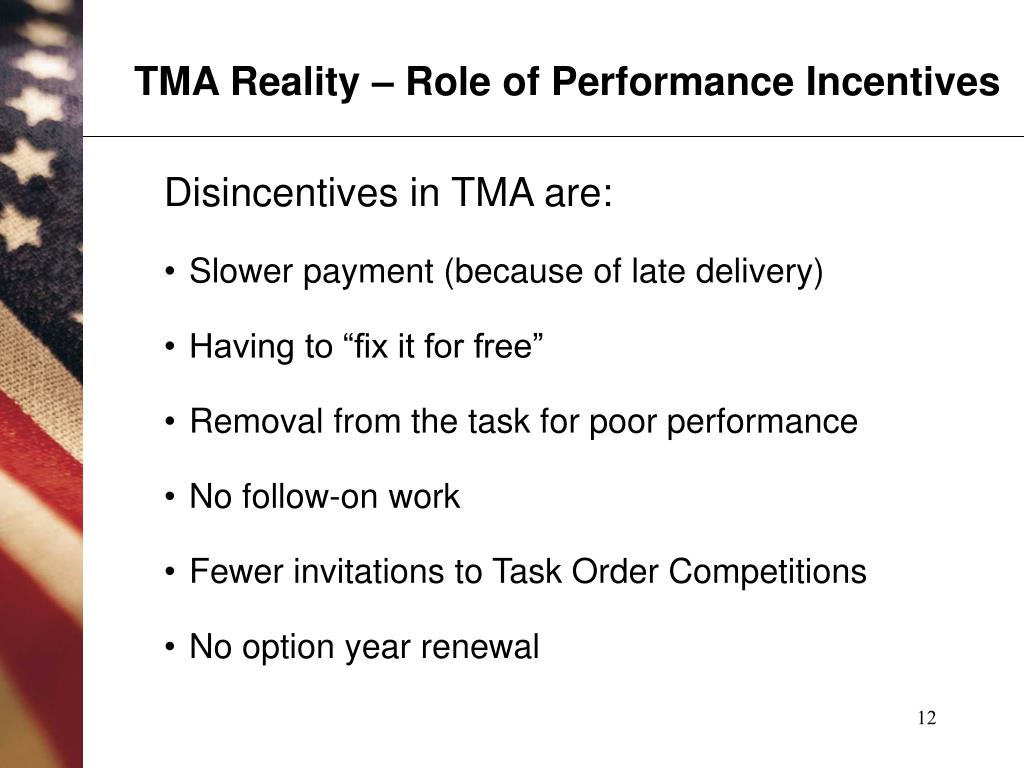 TMA Reality – Role of Performance Incentives

Disincentives in TMA are:

• Slower payment (because of late delivery)

• Having to “fix it for free”

• Removal from the task for poor performance

• No follow-on work

• Fewer invitations to Task Order Competitions

• No option year renewal

12